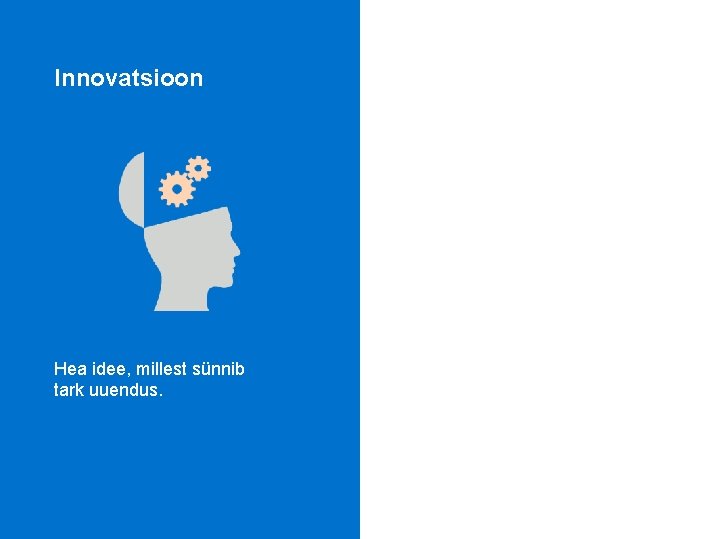 Innovatsioon

Hea idee, millest sünnib tark uuendus.